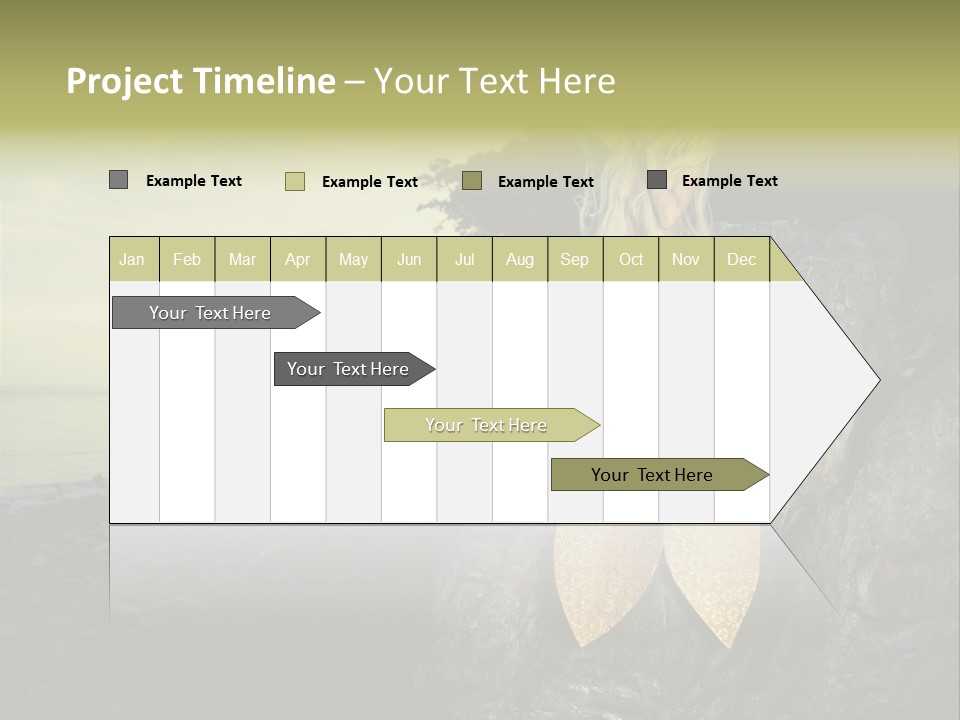 Project Timeline – Your Text Here

Example Text Example Text Example Text Example Text

| Jan | Feb | Mar | Apr | May | Jun | Jul | Aug | Sep | Oct | Nov | Dec |
|---|---|---|---|---|---|---|---|---|---|---|---|

Your Text Here

Your Text Here

Your Text Here

Your Text Here